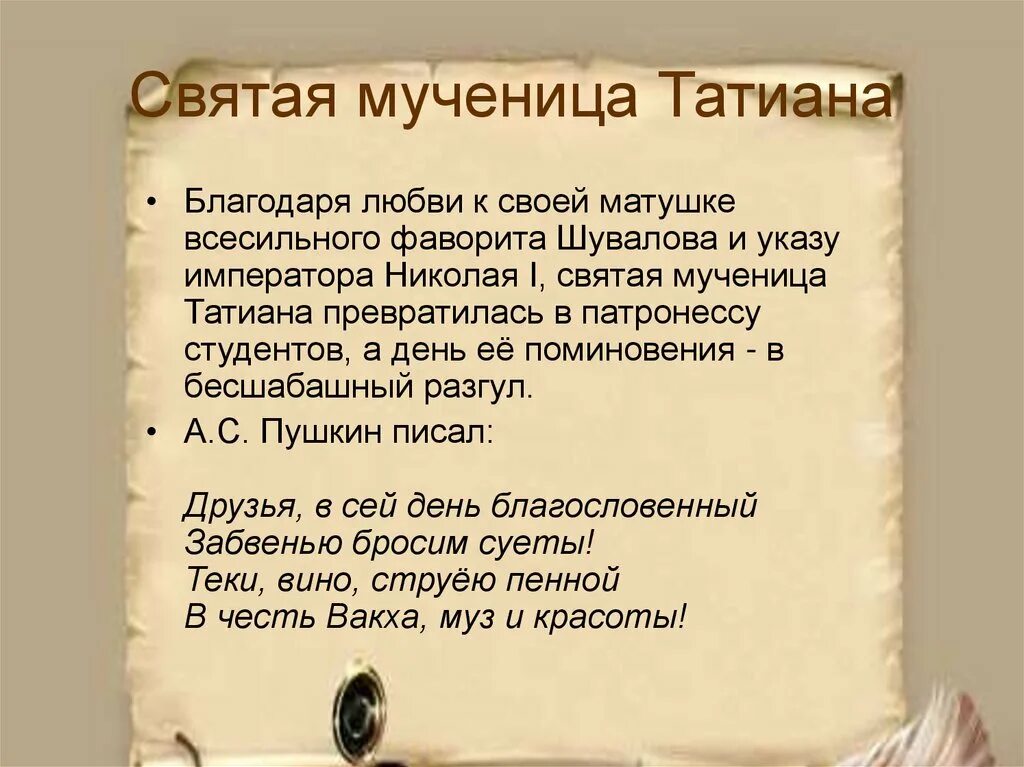 Святая мученица Татиана

• Благодаря любви к своей матушке всесильного фаворита Шувалова и указу императора Николая I, святая мученица Татиана превратилась в патронессу студентов, а день её поминовения - в бесшабашный разгул.

• А.С. Пушкин писал:

Друзья, в сей день благословенный
Забвенью бросим суеты!
Теки, вино, струёю пенной
В честь Вакха, муз и красоты!